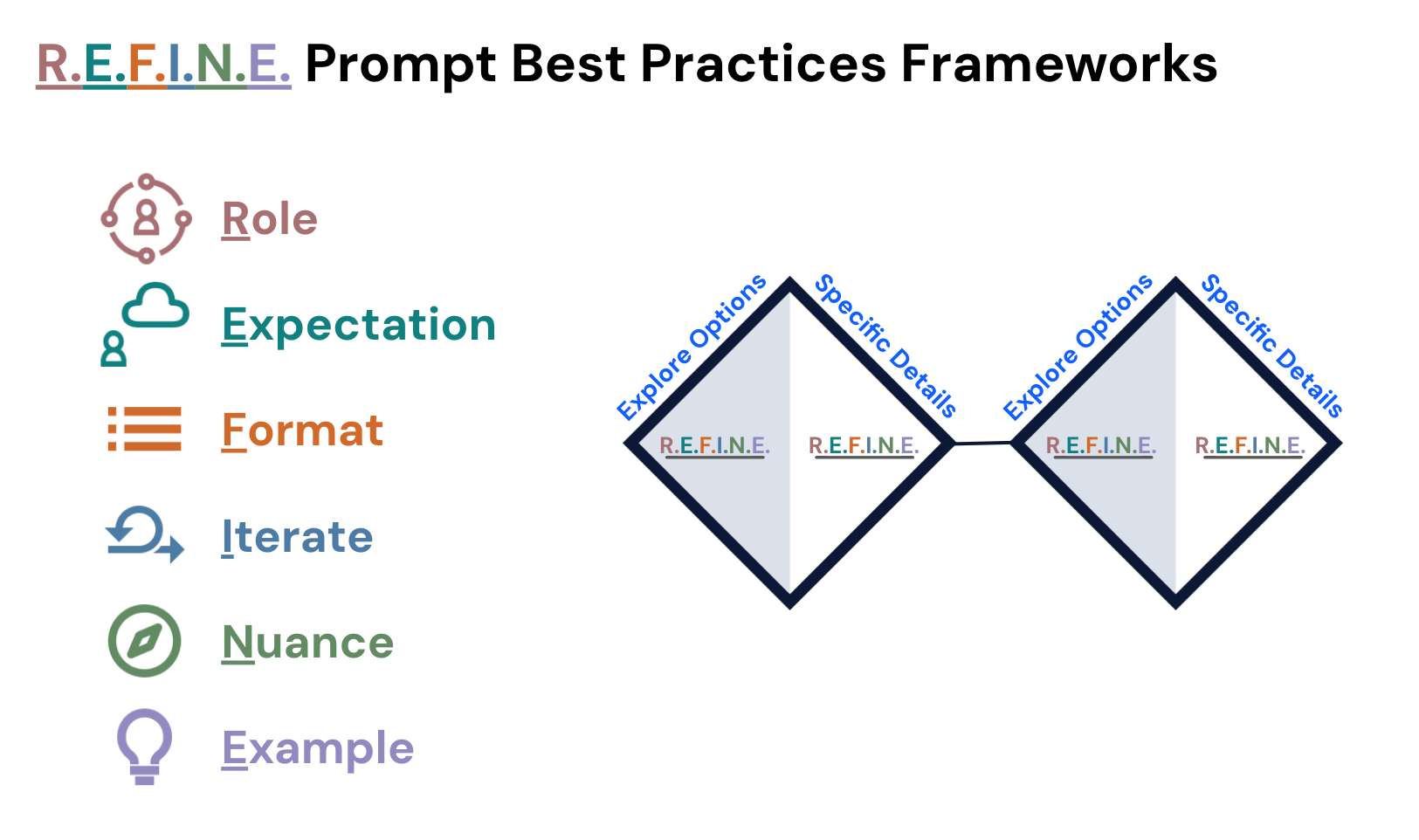 R.E.F.I.N.E. Prompt Best Practices Frameworks

Role

Expectation

Format

Iterate

Nuance

Example

Explore Options

Specific Details

R.E.F.I.N.E.

R.E.F.I.N.E.

Explore Options

Specific Details

R.E.F.I.N.E.

R.E.F.I.N.E.